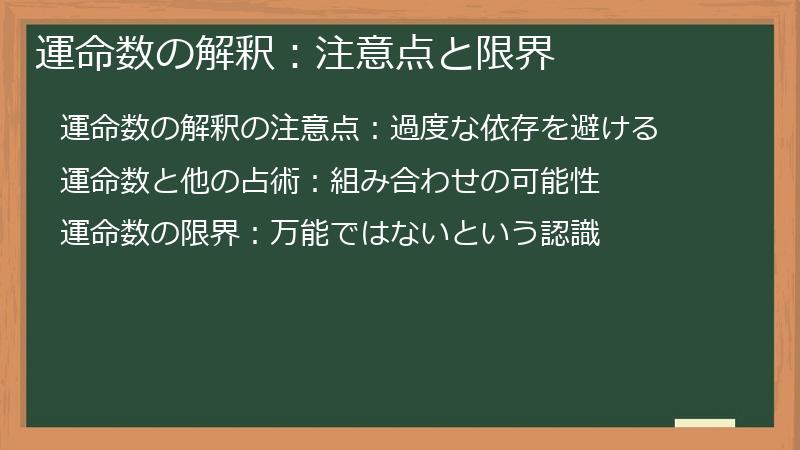 運命数の解釈：注意点と限界

運命数の解釈の注意点：過度な依存を避ける

運命数と他の占術：組み合わせの可能性

運命数の限界：万能ではないという認識